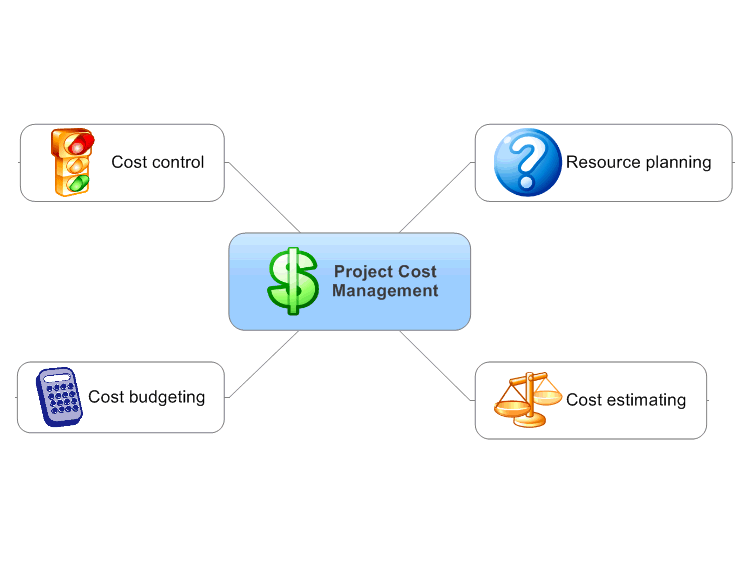 Project Cost Management

Cost control

Resource planning

Cost budgeting

Cost estimating